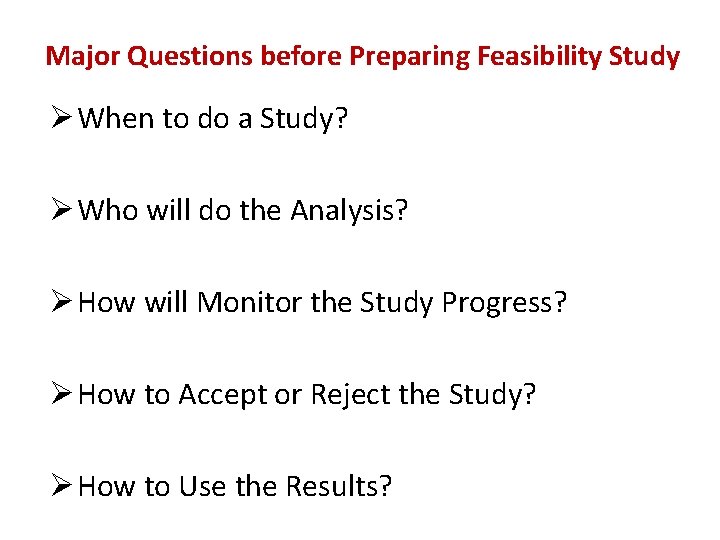 Major Questions before Preparing Feasibility Study

➢ When to do a Study?

➢ Who will do the Analysis?

➢ How will Monitor the Study Progress?

➢ How to Accept or Reject the Study?

➢ How to Use the Results?